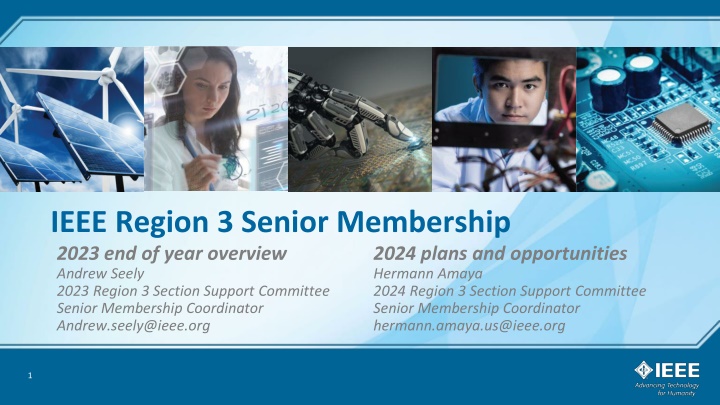 IEEE Region 3 Senior Membership

2023 end of year overview
Andrew Seely
2023 Region 3 Section Support Committee
Senior Membership Coordinator
Andrew.seely@ieee.org

2024 plans and opportunities
Hermann Amaya
2024 Region 3 Section Support Committee
Senior Membership Coordinator
hermann.amaya.us@ieee.org

1

IEEE
Advancing Technology for Humanity